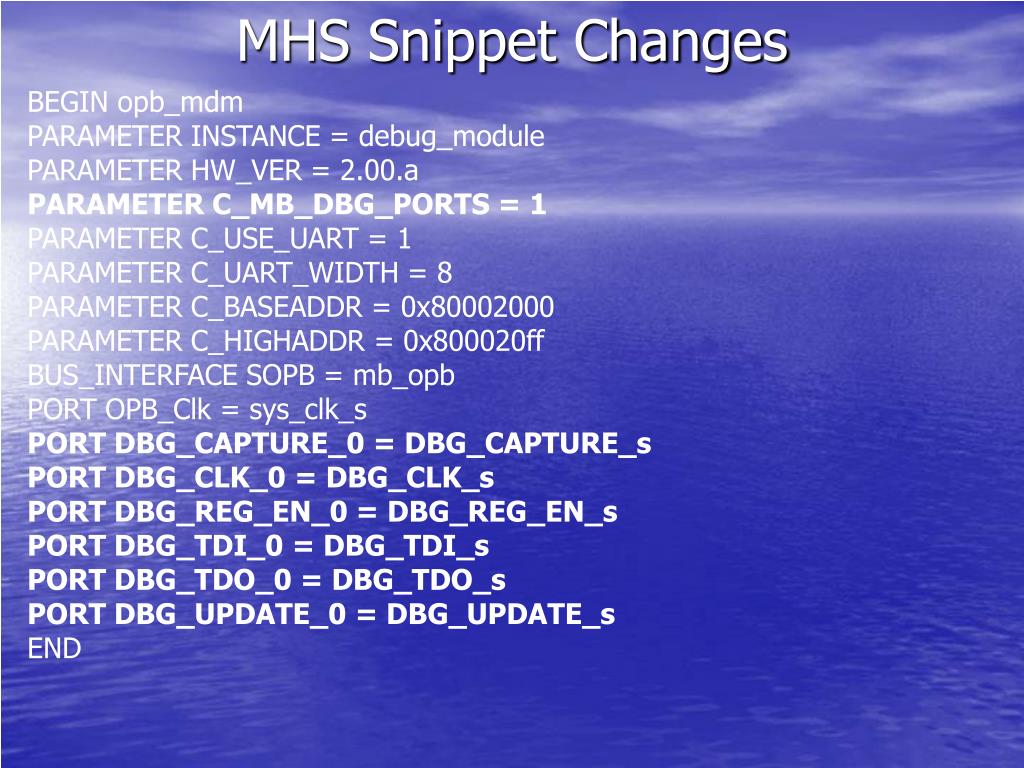 MHS Snippet Changes

BEGIN opb_mdm
PARAMETER INSTANCE = debug_module
PARAMETER HW_VER = 2.00.a
PARAMETER C_MB_DBG_PORTS = 1
PARAMETER C_USE_UART = 1
PARAMETER C_UART_WIDTH = 8
PARAMETER C_BASEADDR = 0x80002000
PARAMETER C_HIGHADDR = 0x800020ff
BUS_INTERFACE SOPB = mb_opb
PORT OPB_Clk = sys_clk_s
PORT DBG_CAPTURE_0 = DBG_CAPTURE_s
PORT DBG_CLK_0 = DBG_CLK_s
PORT DBG_REG_EN_0 = DBG_REG_EN_s
PORT DBG_TDI_0 = DBG_TDI_s
PORT DBG_TDO_0 = DBG_TDO_s
PORT DBG_UPDATE_0 = DBG_UPDATE_s
END